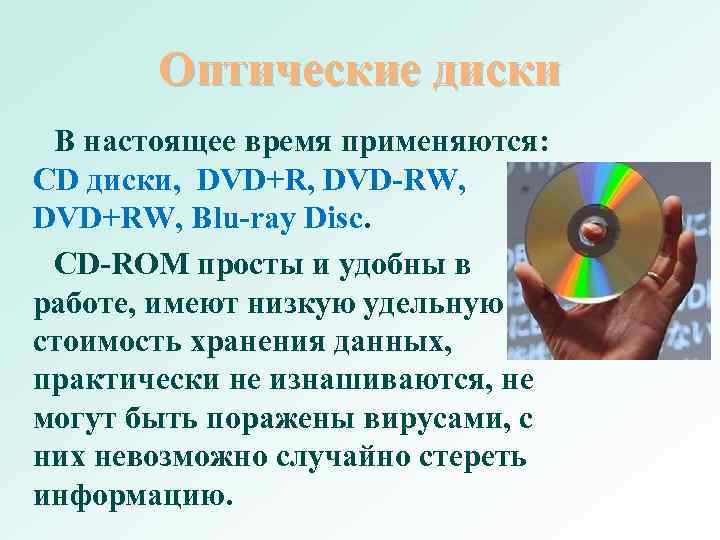 Оптические диски

В настоящее время применяются: CD диски, DVD+R, DVD-RW, DVD+RW, Blu-ray Disc.

CD-ROM просты и удобны в работе, имеют низкую удельную стоимость хранения данных, практически не изнашиваются, не могут быть поражены вирусами, с них невозможно случайно стереть информацию.